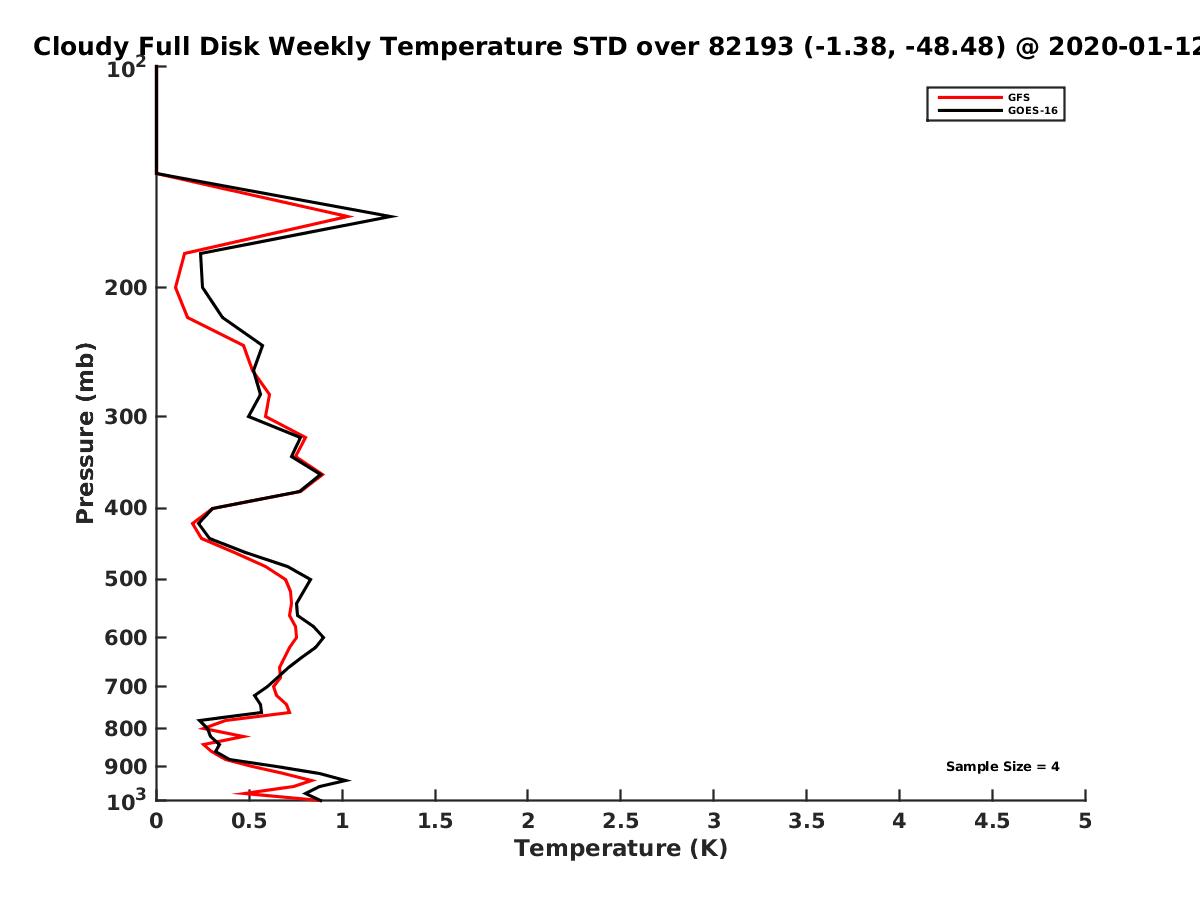 Cloudy Full Disk Weekly Temperature STD over 82193 (-1.38, -48.48) @ 2020-01-12

GFS
GOES-16

Pressure (mb)

$10^2$
200
300
400
500
600
700
800
900
$10^3$

Sample Size = 4

0
0.5
1
1.5
2
2.5
3
3.5
4
4.5
5
Temperature (K)